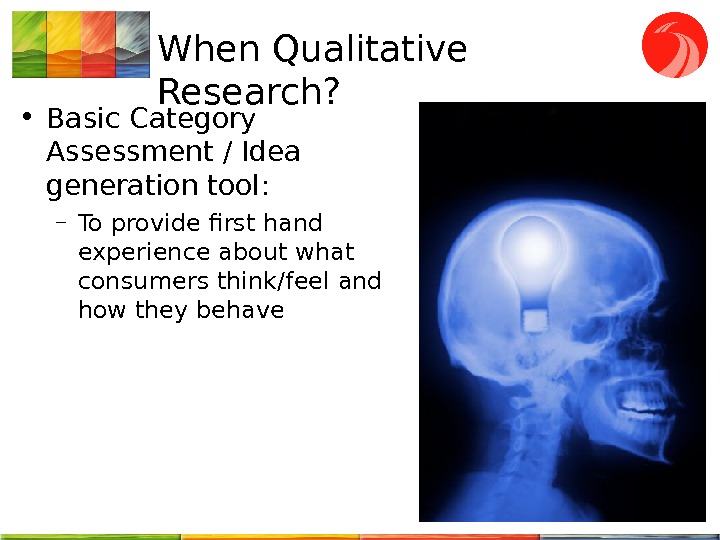 When Qualitative Research?

• Basic Category Assessment / Idea generation tool:
 – To provide first hand experience about what consumers think/feel and how they behave